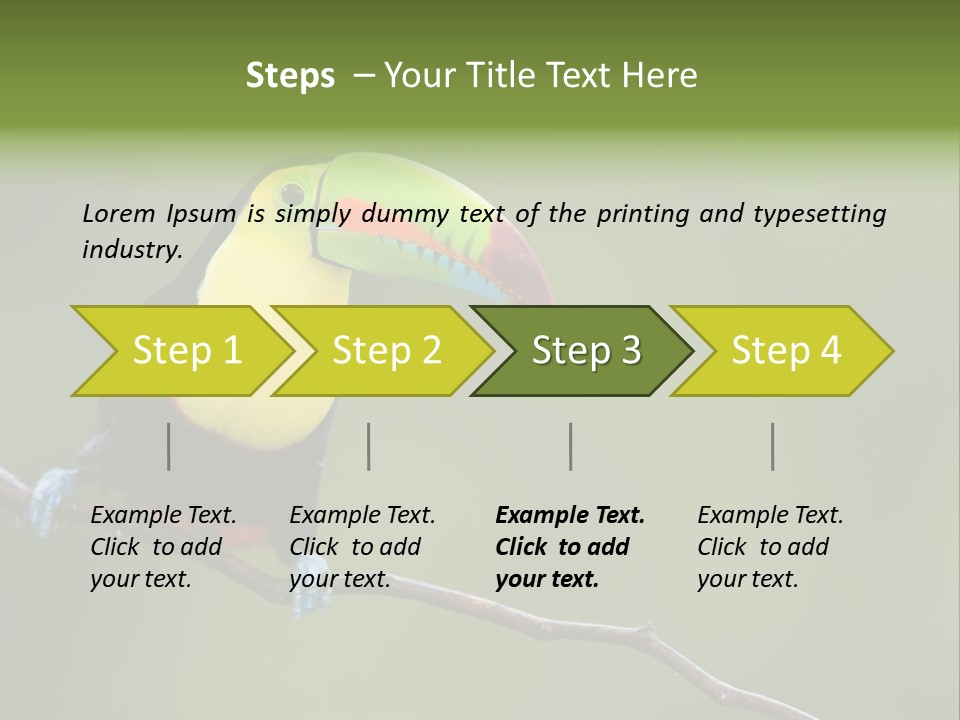 Steps – Your Title Text Here

Lorem Ipsum is simply dummy text of the printing and typesetting industry.

Step 1

Step 2

Step 3

Step 4

Example Text. Click to add your text.

Example Text. Click to add your text.

Example Text. Click to add your text.

Example Text. Click to add your text.